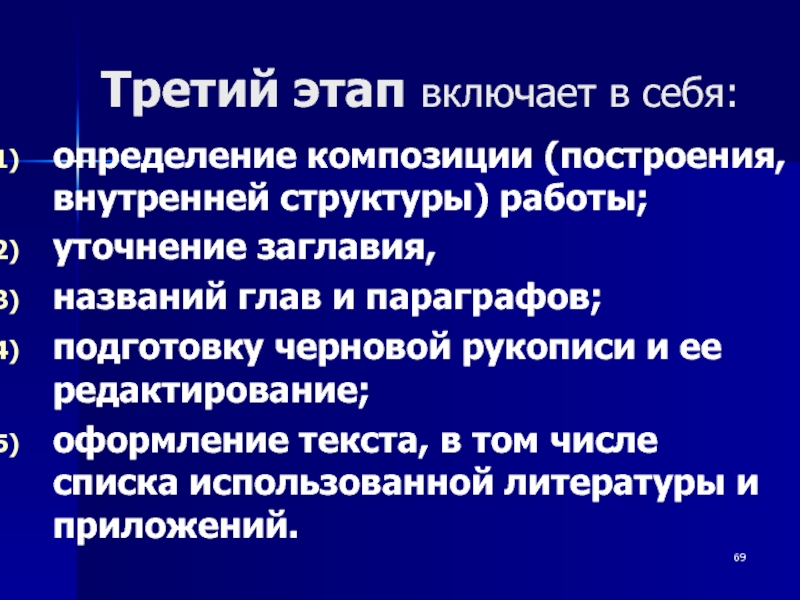 Третий этап включает в себя:

1) определение композиции (построения, внутренней структуры) работы;
2) уточнение заглавия,
3) названий глав и параграфов;
4) подготовку черновой рукописи и ее редактирование;
5) оформление текста, в том числе списка использованной литературы и приложений.

69